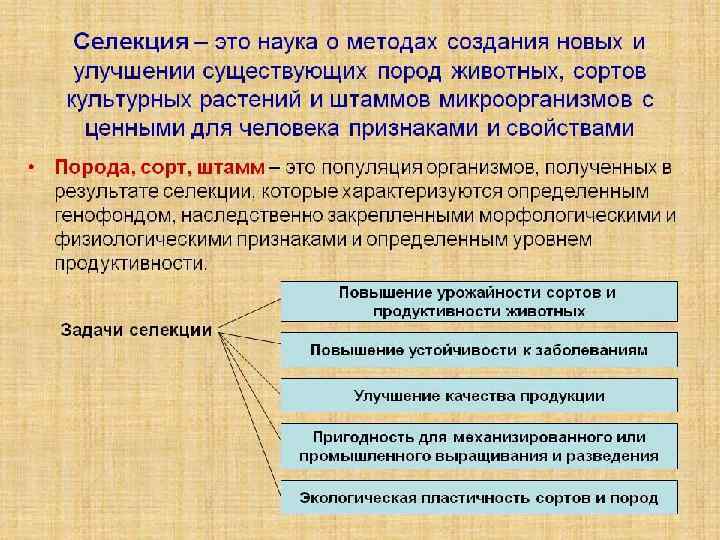 Селекция – это наука о методах создания новых и улучшении существующих пород животных, сортов культурных растений и штаммов микроорганизмов с ценными для человека признаками и свойствами

• Порода, сорт, штамм – это популяция организмов, полученных в результате селекции, которые характеризуются определенным генофондом, наследственно закрепленными морфологическими и физиологическими признаками и определенным уровнем продуктивности.

Задачи селекции

Повышение урожайности сортов и продуктивности животных

Повышение устойчивости к заболеваниям

Улучшение качества продукции

Пригодность для механизированного или промышленного выращивания и разведения

Экологическая пластичность сортов и пород